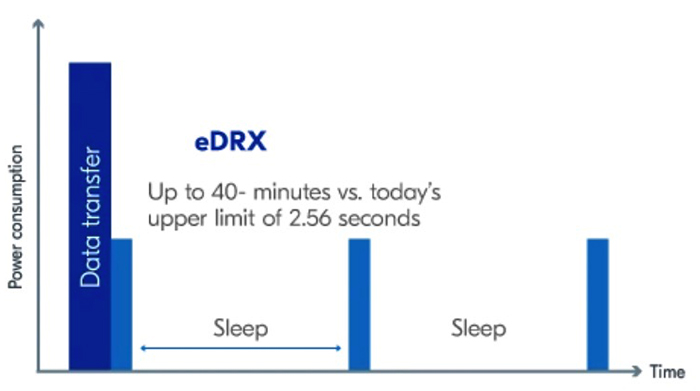 Power consumption

Data transfer

eDRX

Up to 40- minutes vs. today's upper limit of 2.56 seconds

Sleep

Sleep

Time